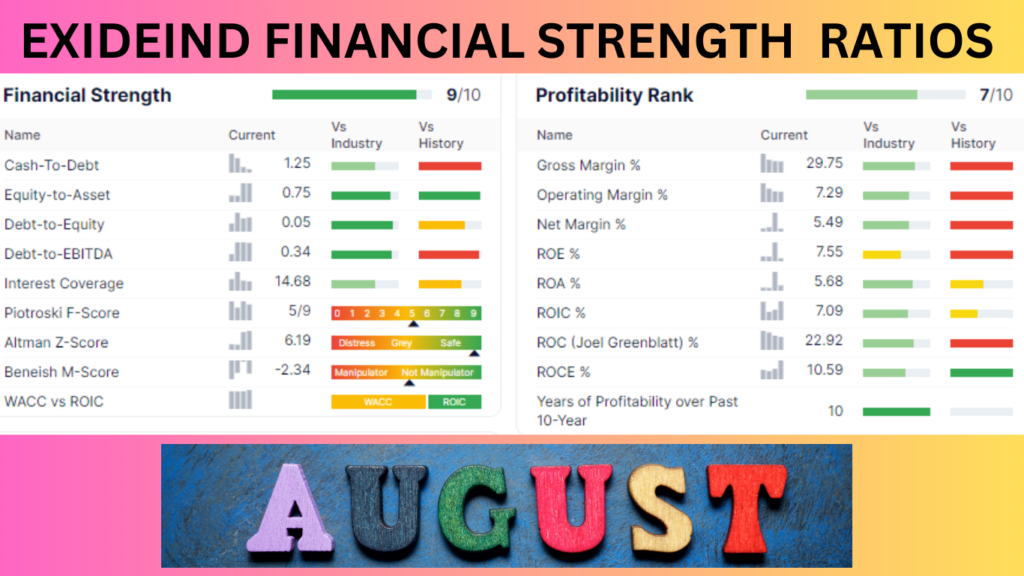 EXIDEIND FINANCIAL STRENGTH RATIOS

Financial Strength 9/10

| Name | Current | Vs Industry | Vs History |
|---|---|---|---|
| Cash-To-Debt | 1.25 | | |
| Equity-to-Asset | 0.75 | | |
| Debt-to-Equity | 0.05 | | |
| Debt-to-EBITDA | 0.34 | | |
| Interest Coverage | 14.68 | | |
| Piotroski F-Score | 5/9 | 0 1 2 3 4 5 6 7 8 9 | |
| Altman Z-Score | 6.19 | Distress Grey Safe | |
| Beneish M-Score | -2.34 | Manipulator Not Manipulator | |
| WACC vs ROIC | | WACC ROIC | |

Profitability Rank 7/10

| Name | Current | Vs Industry | Vs History |
|---|---|---|---|
| Gross Margin % | 29.75 | | |
| Operating Margin % | 7.29 | | |
| Net Margin % | 5.49 | | |
| ROE % | 7.55 | | |
| ROA % | 5.68 | | |
| ROIC % | 7.09 | | |
| ROC (Joel Greenblatt) % | 22.92 | | |
| ROCE % | 10.59 | | |
| Years of Profitability over Past 10-Year | 10 | | |

AUGUST